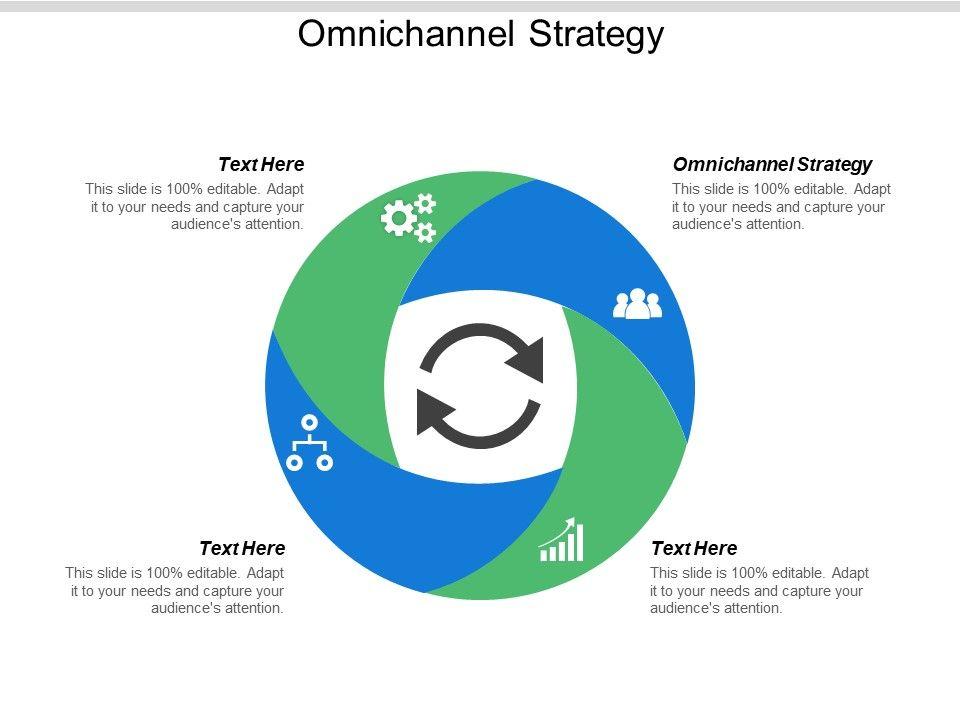 Omnichannel Strategy

Text Here
This slide is 100% editable. Adapt it to your needs and capture your audience's attention.

Omnichannel Strategy
This slide is 100% editable. Adapt it to your needs and capture your audience's attention.

Text Here
This slide is 100% editable. Adapt it to your needs and capture your audience's attention.

Text Here
This slide is 100% editable. Adapt it to your needs and capture your audience's attention.